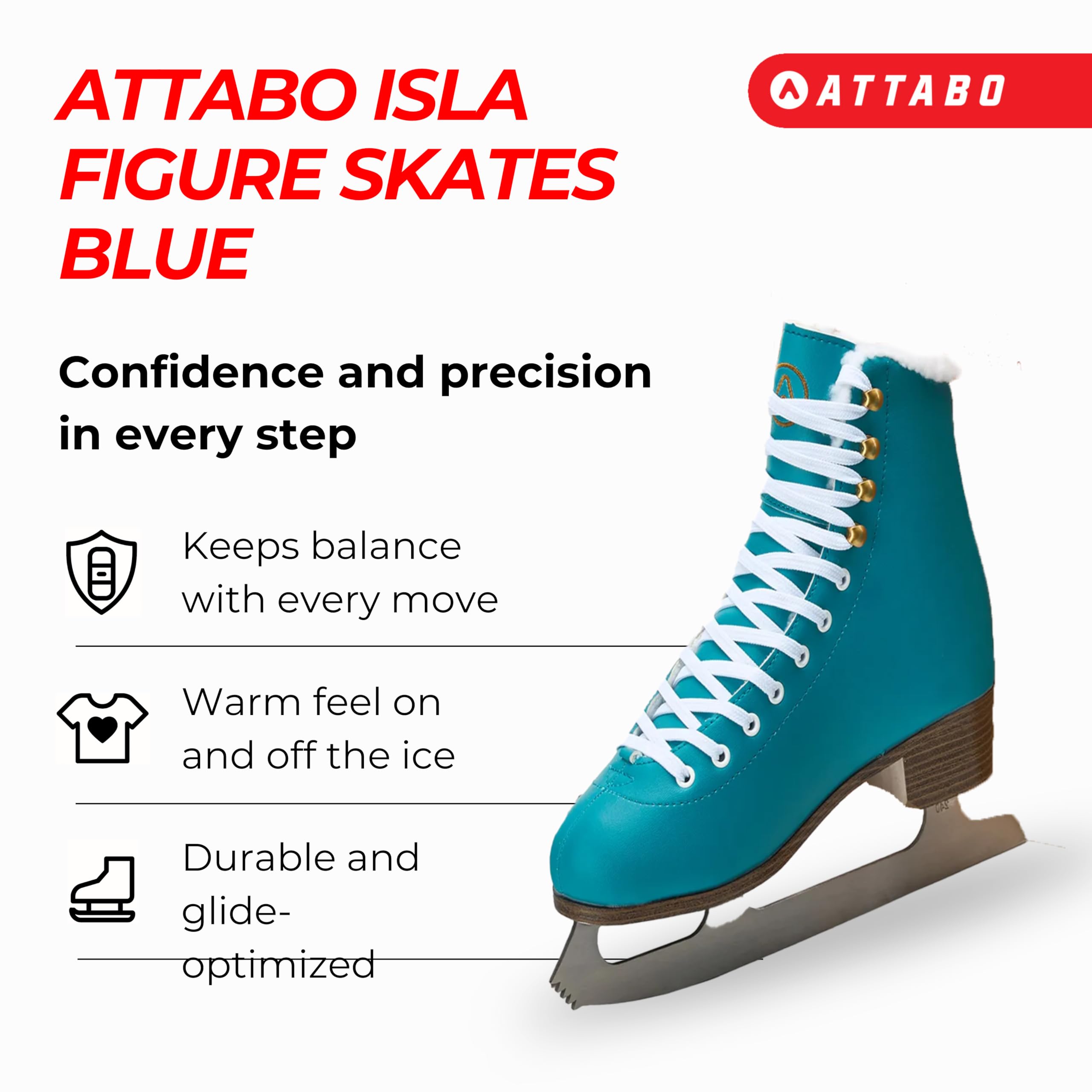 ATTABO ISLA FIGURE SKATES BLUE

ATTABO

Confidence and precision in every step

Keeps balance with every move

Warm feel on and off the ice

Durable and glide-optimized